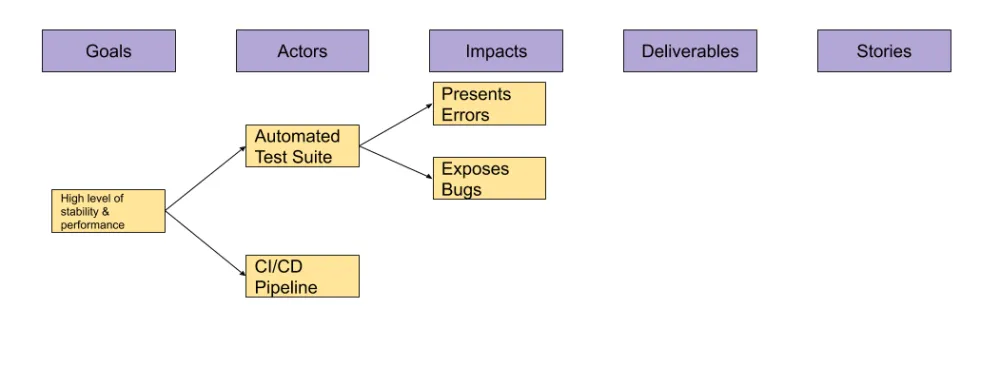 Goals

Actors

Impacts

Deliverables

Stories

High level of stability & performance

Automated Test Suite

CI/CD Pipeline

Presents Errors

Exposes Bugs